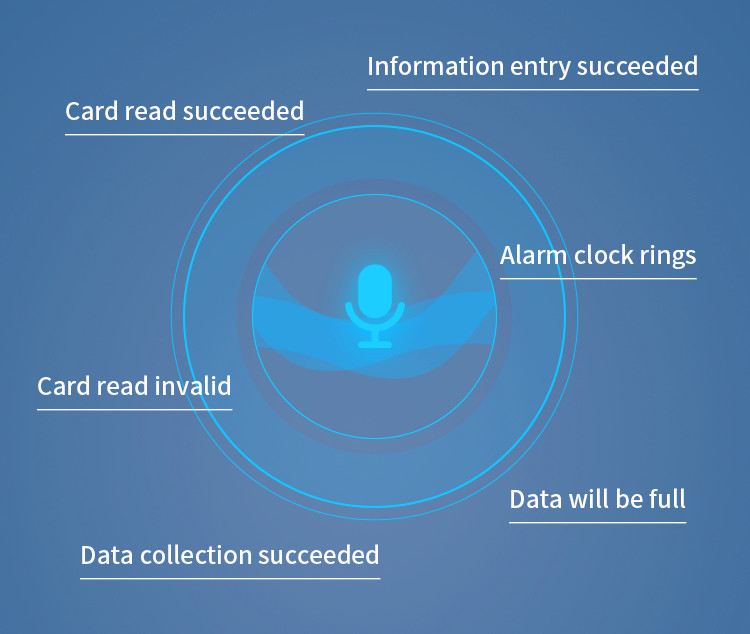 Information entry succeeded

Card read succeeded

Alarm clock rings

Card read invalid

Data will be full

Data collection succeeded